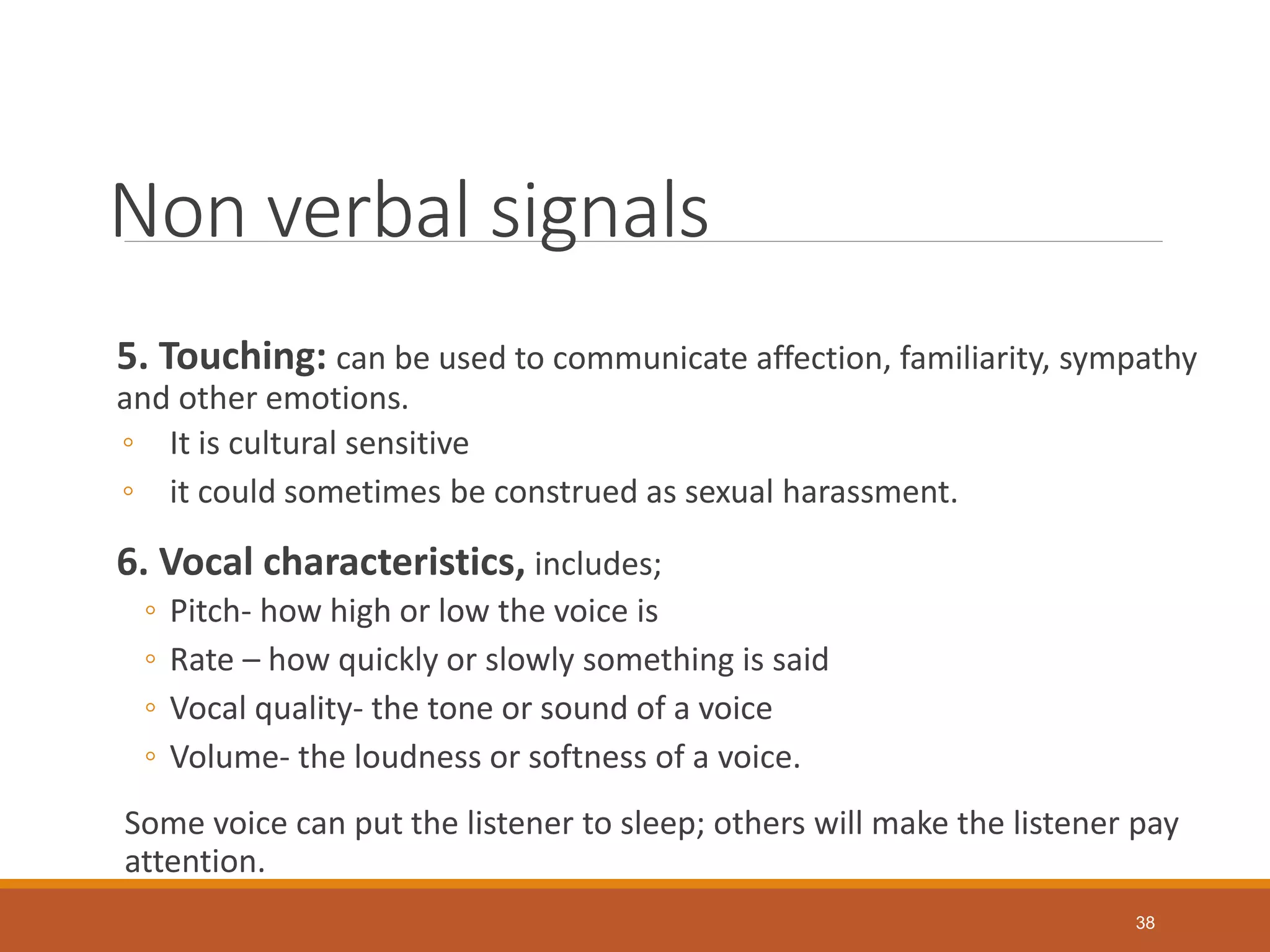 Non verbal signals

5. Touching: can be used to communicate affection, familiarity, sympathy and other emotions.

◦ It is cultural sensitive
◦ it could sometimes be construed as sexual harassment.

6. Vocal characteristics, includes;

◦ Pitch- how high or low the voice is
◦ Rate – how quickly or slowly something is said
◦ Vocal quality- the tone or sound of a voice
◦ Volume- the loudness or softness of a voice.

Some voice can put the listener to sleep; others will make the listener pay attention.

38